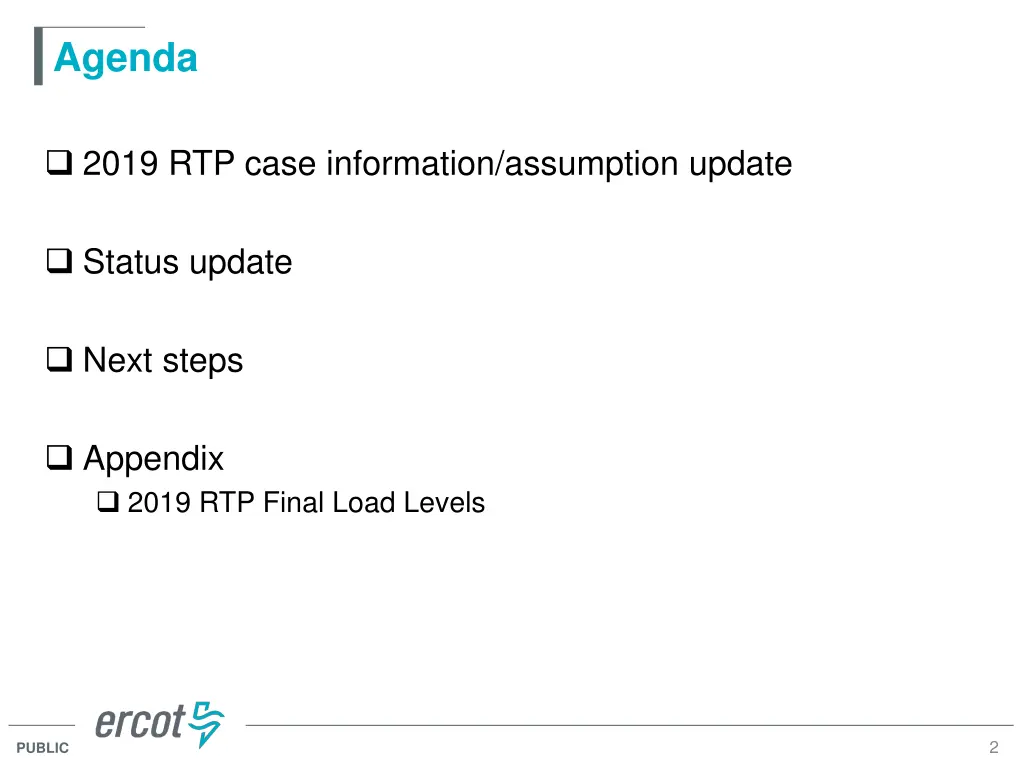 Agenda

❑ 2019 RTP case information/assumption update

❑ Status update

❑ Next steps

❑ Appendix
❑ 2019 RTP Final Load Levels

ercot

PUBLIC

2